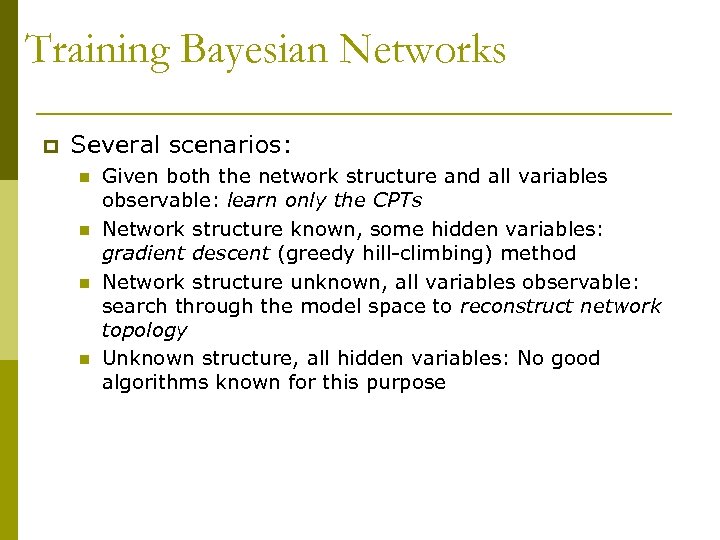 Training Bayesian Networks

Several scenarios:

Given both the network structure and all variables observable: learn only the CPTs

Network structure known, some hidden variables: gradient descent (greedy hill-climbing) method

Network structure unknown, all variables observable: search through the model space to reconstruct network topology

Unknown structure, all hidden variables: No good algorithms known for this purpose